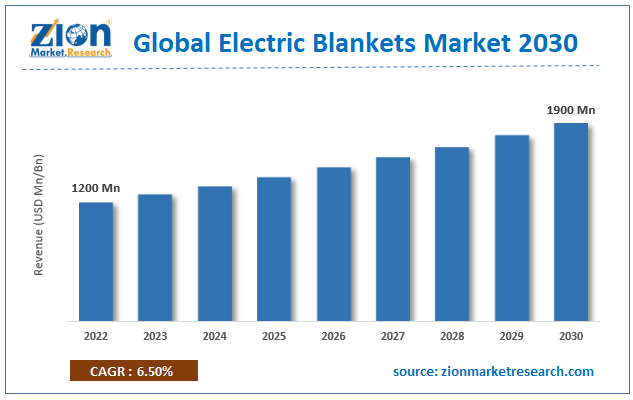 Zion Market.Research

Global Electric Blankets Market 2030

Revenue (USD Mn/Bn)

1200 Mn

1900 Mn

2022
2023
2024
2025
2026
2027
2028
2029
2030

CAGR : 6.50%

source: zionmarketresearch.com